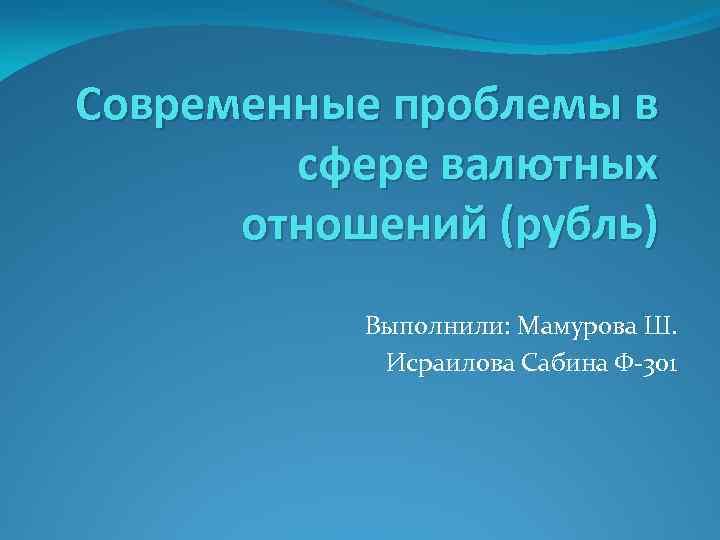 Современные проблемы в сфере валютных отношений (рубль)

Выполнили: Мамурова Ш.
Исраилова Сабина Ф-301